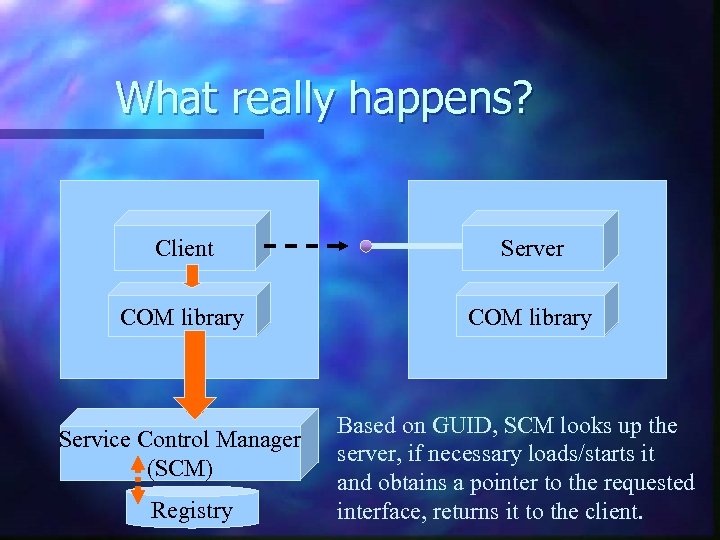 What really happens?

Client

COM library

Server

COM library

Service Control Manager (SCM)

Registry

Based on GUID, SCM looks up the server, if necessary loads/starts it and obtains a pointer to the requested interface, returns it to the client.